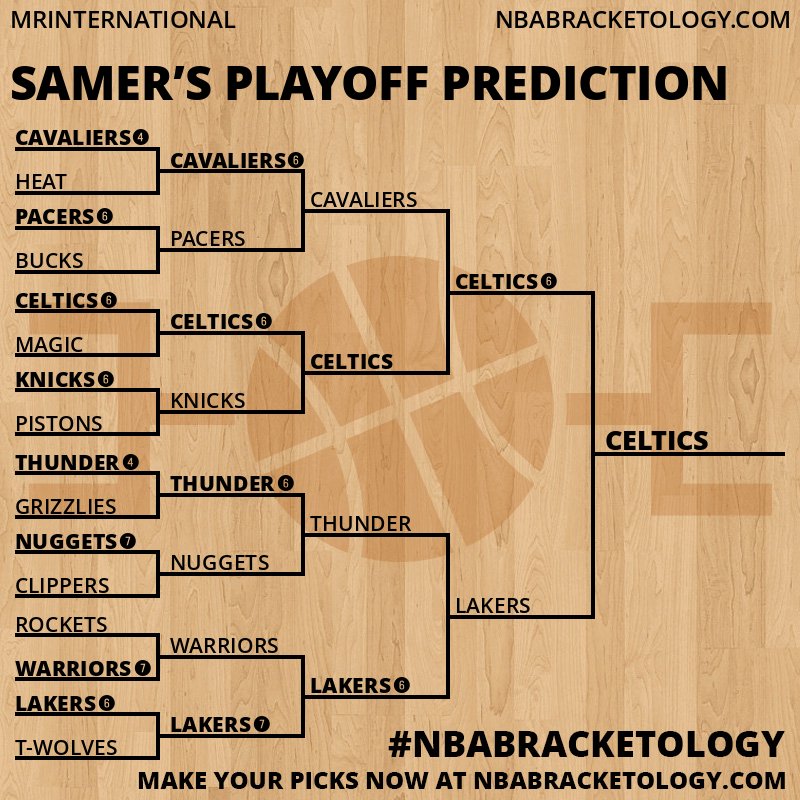 MRINTERNATIONAL
NBABRACKETOLOGY.COM

SAMER'S PLAYOFF PREDICTION

CAVALIERS 4
HEAT
PACERS 6
BUCKS
CELTICS 6
MAGIC
KNICKS 6
PISTONS
THUNDER 4
GRIZZLIES
NUGGETS 7
CLIPPERS
ROCKETS
WARRIORS 7
LAKERS 6
T-WOLVES

CAVALIERS 6
PACERS
CELTICS 6
KNICKS
THUNDER 6
NUGGETS
WARRIORS
LAKERS 7

CAVALIERS
CELTICS
THUNDER
LAKERS 6

CELTICS 6
LAKERS

CELTICS

#NBABRACKETOLOGY
MAKE YOUR PICKS NOW AT NBABRACKETOLOGY.COM